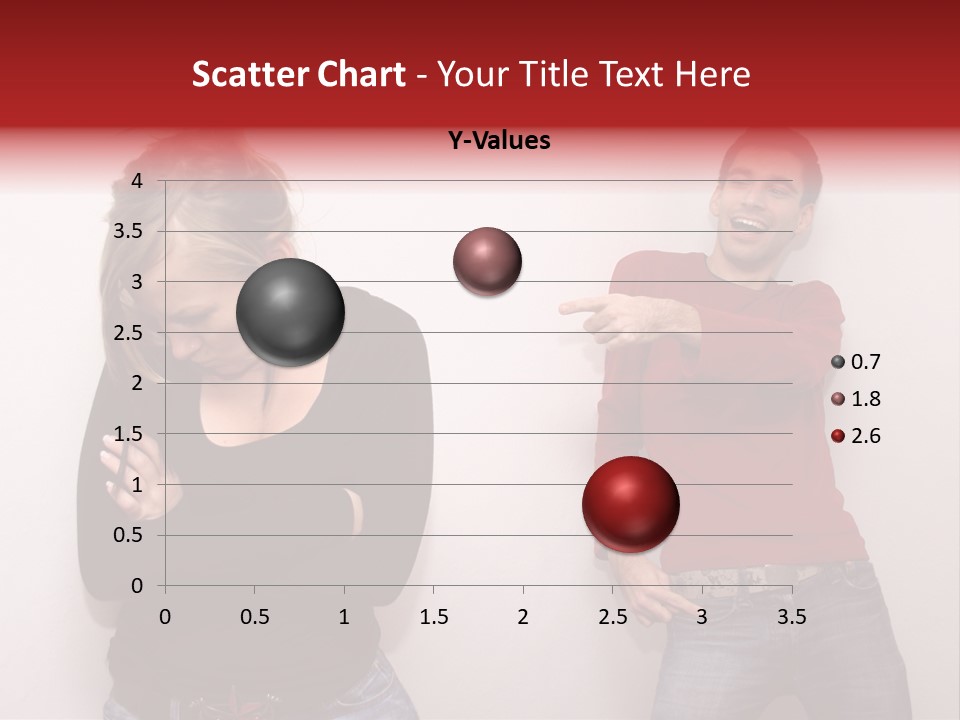 Scatter Chart - Your Title Text Here

Y-Values

4
3.5
3
2.5
2
1.5
1
0.5
0

0 0.5 1 1.5 2 2.5 3 3.5

0.7
1.8
2.6